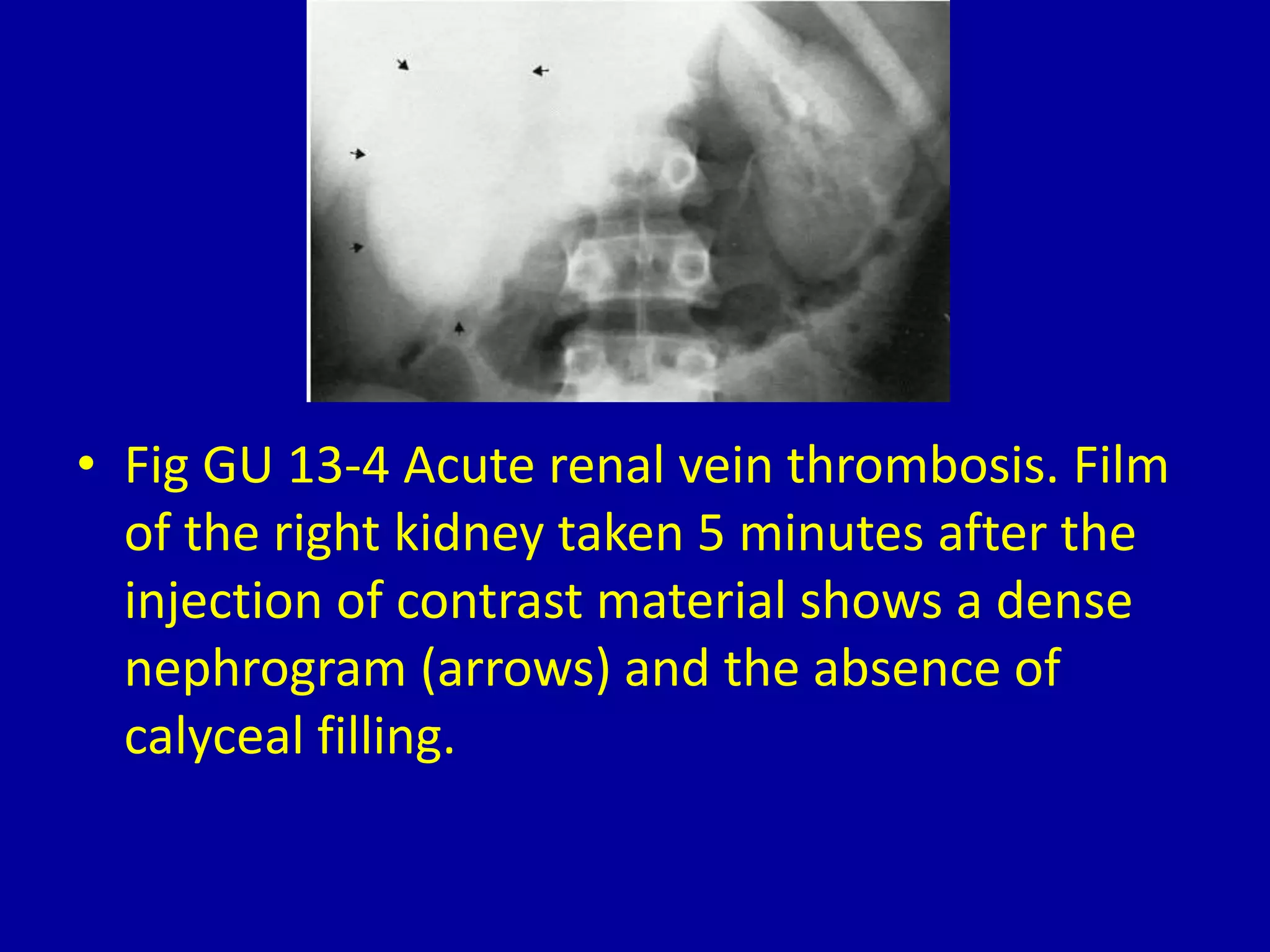 • Fig GU 13-4 Acute renal vein thrombosis. Film of the right kidney taken 5 minutes after the injection of contrast material shows a dense nephrogram (arrows) and the absence of calyceal filling.